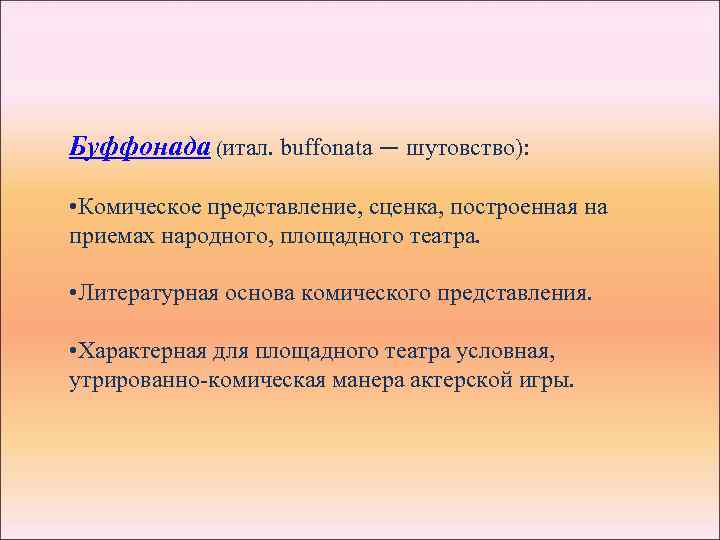 Буффонада (итал. buffonata – шутовство):

•Комическое представление, сценка, построенная на приемах народного, площадного театра.

•Литературная основа комического представления.

•Характерная для площадного театра условная, утрированно-комическая манера актерской игры.